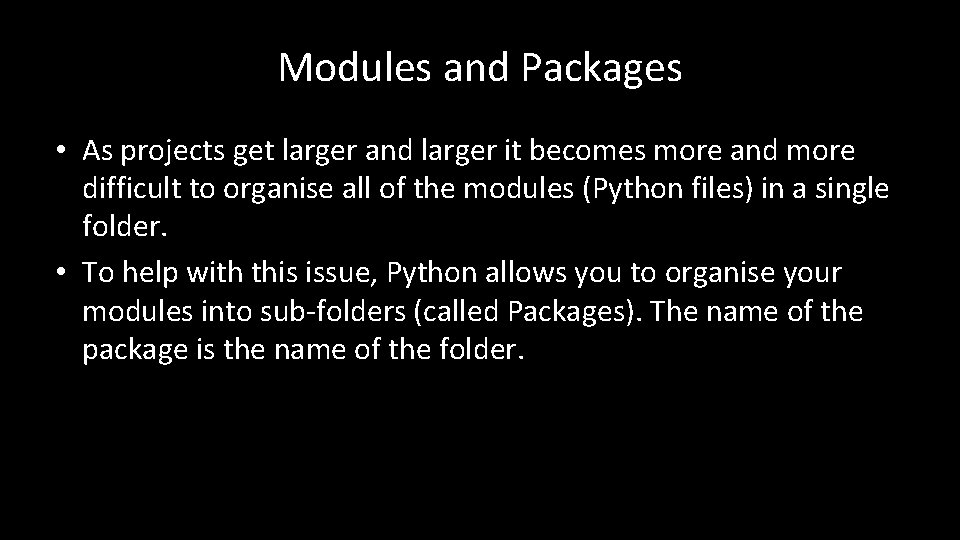 Modules and Packages

• As projects get larger and larger it becomes more and more difficult to organise all of the modules (Python files) in a single folder.
• To help with this issue, Python allows you to organise your modules into sub-folders (called Packages). The name of the package is the name of the folder.